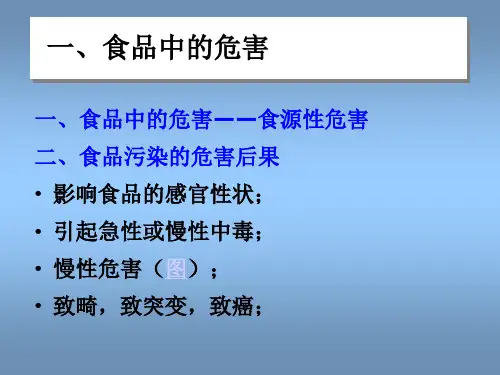 一、食品中的危害

一、食品中的危害——食源性危害

二、食品污染的危害后果

• 影响食品的感官性状；

• 引起急性或慢性中毒；

• 慢性危害（图）；

• 致畸，致突变，致癌；